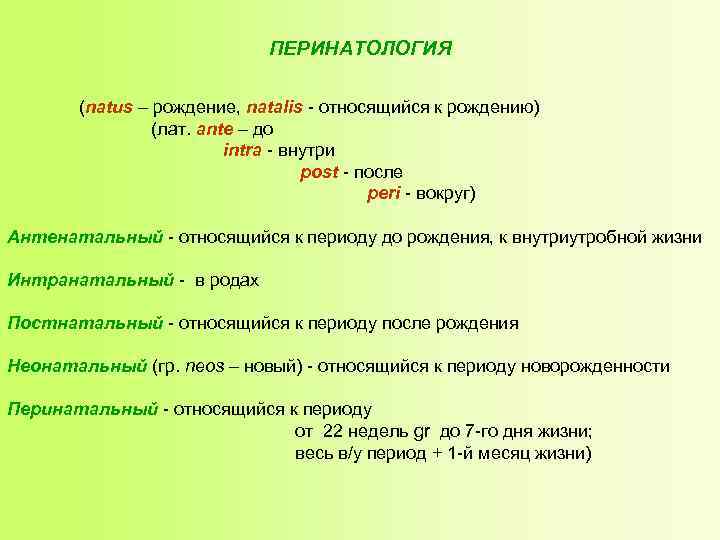 ПЕРИНАТОЛОГИЯ

(natus – рождение, natalis - относящийся к рождению)
(лат. ante – до
intra - внутри
post - после
peri - вокруг)

Антенатальный - относящийся к периоду до рождения, к внутриутробной жизни

Интранатальный - в родах

Постнатальный - относящийся к периоду после рождения

Неонатальный (гр. neos – новый) - относящийся к периоду новорожденности

Перинатальный - относящийся к периоду
от 22 недель gr до 7-го дня жизни;
весь в/у период + 1-й месяц жизни)